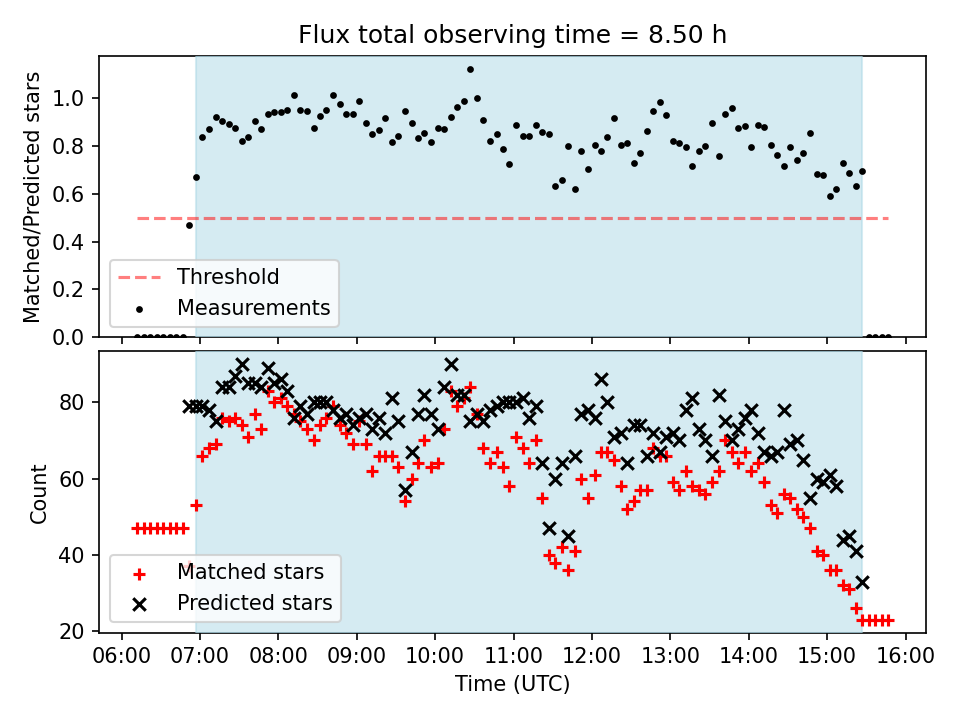 Flux total observing time = 8.50 h

Matched/Predicted stars

1.0
0.8
0.6
0.4
0.2
0.0

Threshold
Measurements

Count

80
60
40
20

Matched stars
Predicted stars

06:00 07:00 08:00 09:00 10:00 11:00 12:00 13:00 14:00 15:00 16:00

Time (UTC)